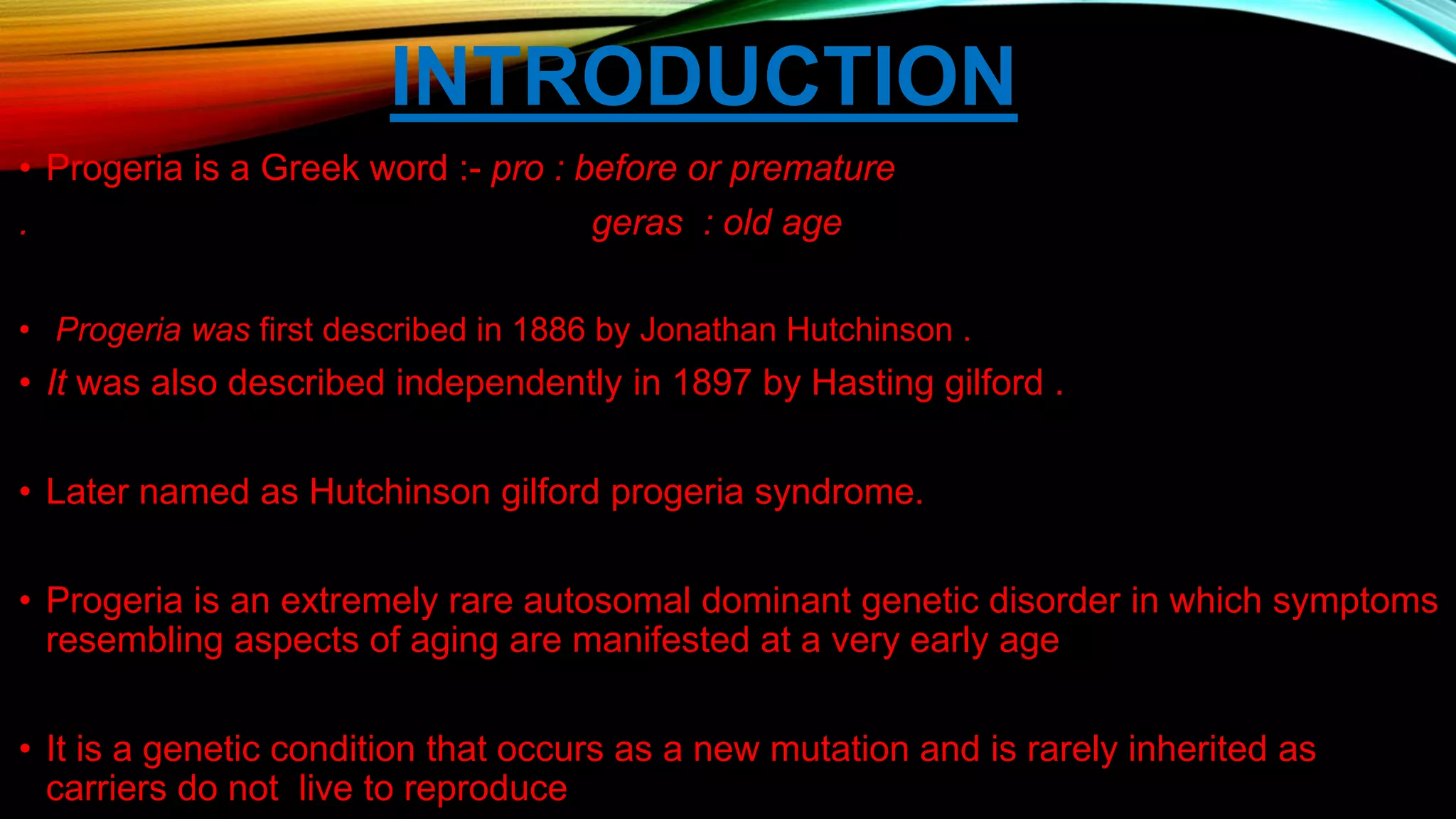 INTRODUCTION

• Progeria is a Greek word :- pro : before or premature

. geras : old age

• Progeria was first described in 1886 by Jonathan Hutchinson .

• It was also described independently in 1897 by Hasting gilford .

• Later named as Hutchinson gilford progeria syndrome.

• Progeria is an extremely rare autosomal dominant genetic disorder in which symptoms resembling aspects of aging are manifested at a very early age

• It is a genetic condition that occurs as a new mutation and is rarely inherited as carriers do not live to reproduce